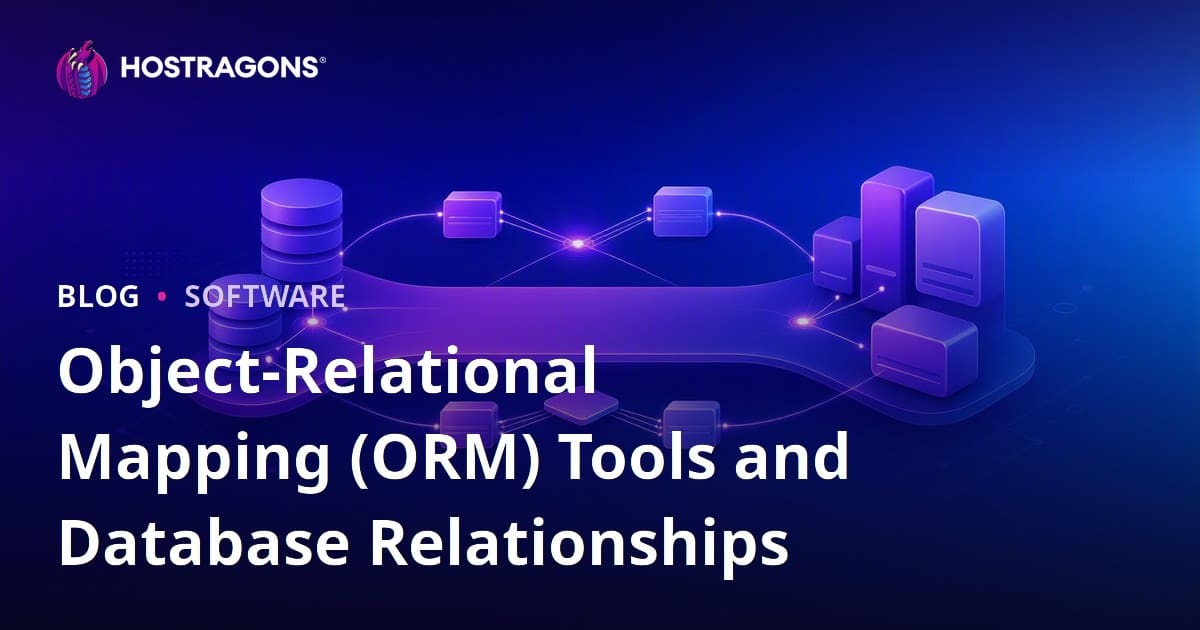 HOSTRAGONS®

BLOG • SOFTWARE

Object-Relational Mapping (ORM) Tools and Database Relationships